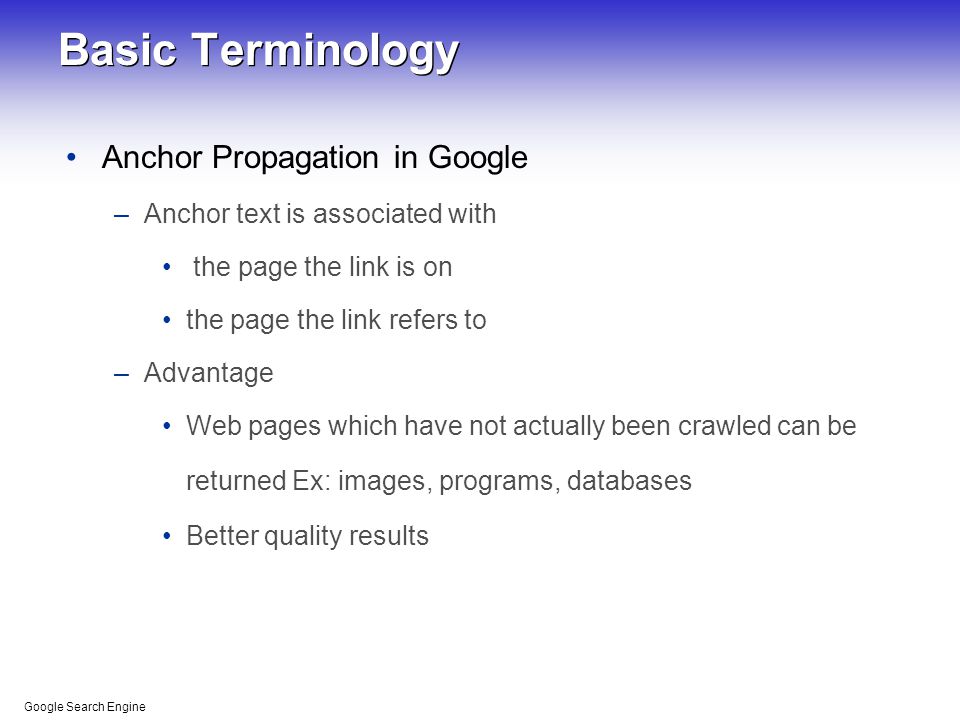 Basic Terminology

• Anchor Propagation in Google

– Anchor text is associated with

• the page the link is on

• the page the link refers to

– Advantage

• Web pages which have not actually been crawled can be returned Ex: images, programs, databases

• Better quality results

Google Search Engine